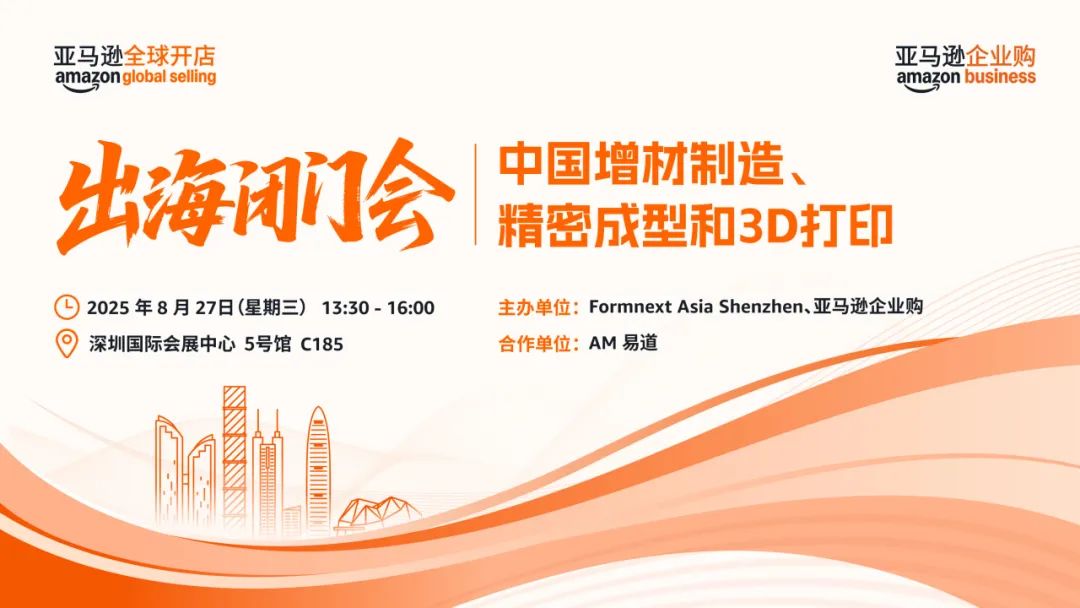 亚马逊全球开店
amazon global selling

亚马逊企业购
amazon business

出海闭门会

中国增材制造、精密成型和3D打印

2025 年 8 月 27日（星期三） 13:30 - 16:00
深圳国际会展中心 5号馆 C185

主办单位：Formnext Asia Shenzhen、亚马逊企业购
合作单位：AM 易道